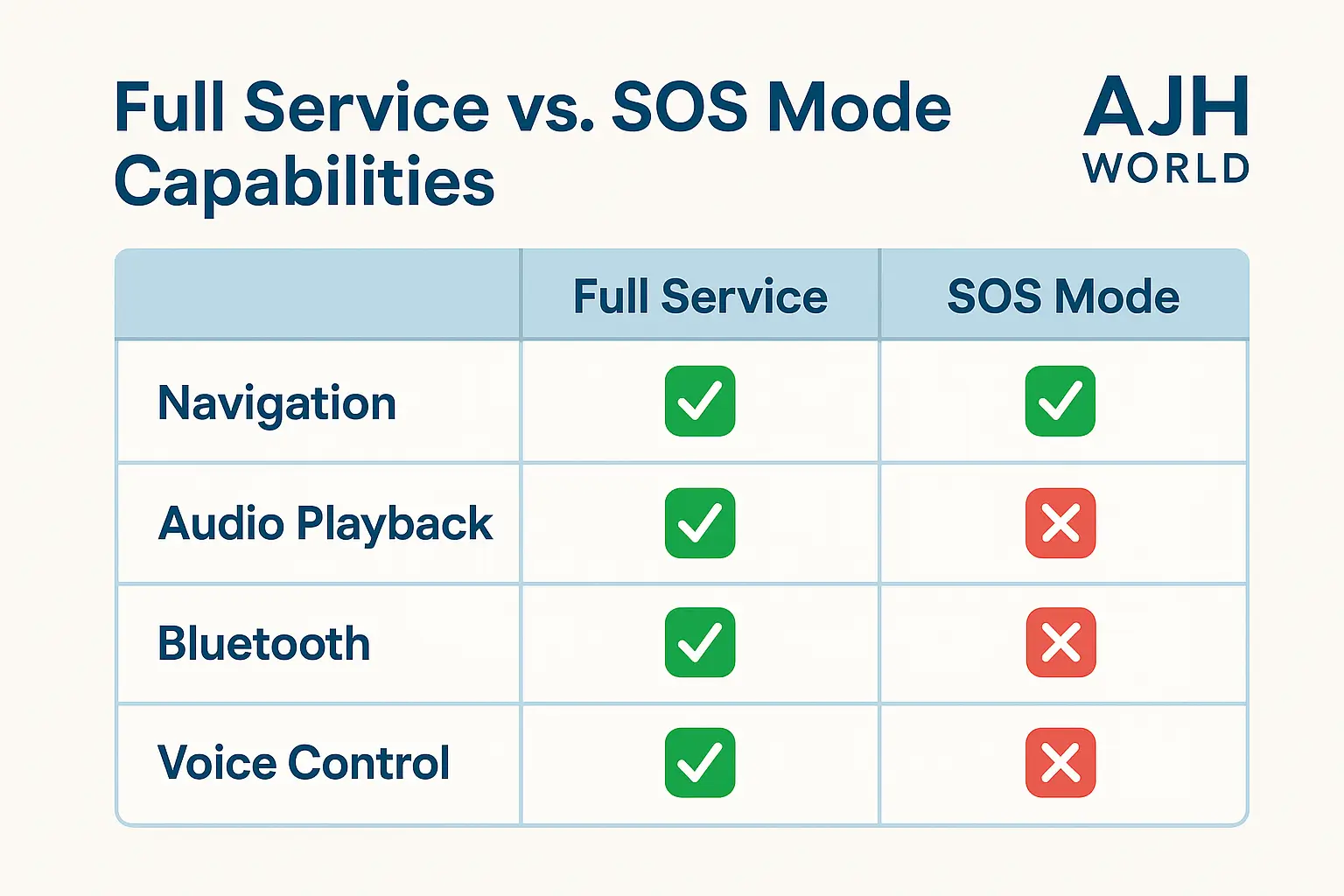 Full Service vs. SOS Mode Capabilities

AJH
WORLD

| | Full Service | SOS Mode |
|---|---|---|
| Navigation | ✓ | ✓ |
| Audio Playback | ✓ | ✗ |
| Bluetooth | ✓ | ✗ |
| Voice Control | ✓ | ✗ |